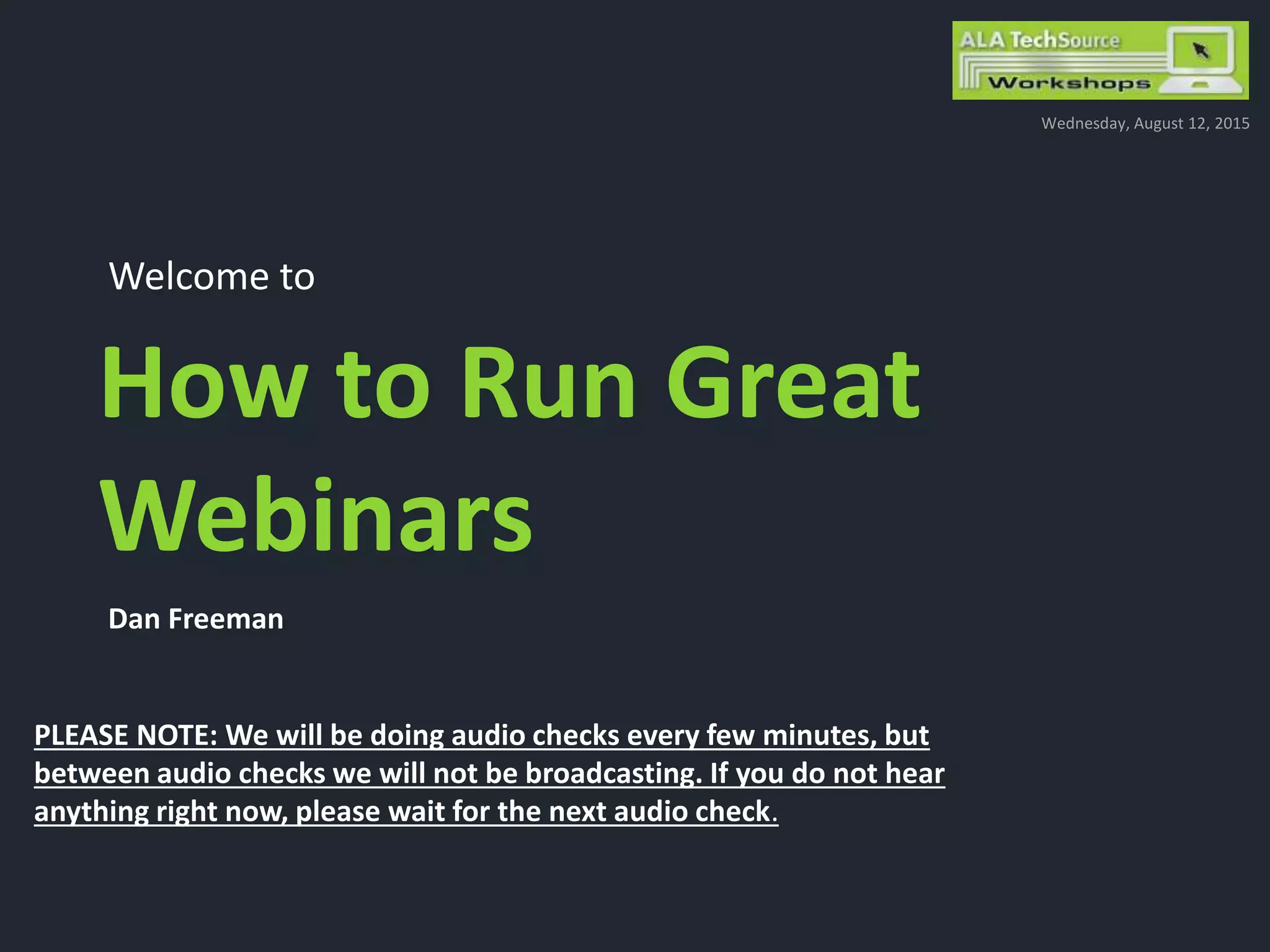 ALA TechSource
Workshops

Wednesday, August 12, 2015

Welcome to

How to Run Great Webinars

Dan Freeman

PLEASE NOTE: We will be doing audio checks every few minutes, but between audio checks we will not be broadcasting. If you do not hear anything right now, please wait for the next audio check.